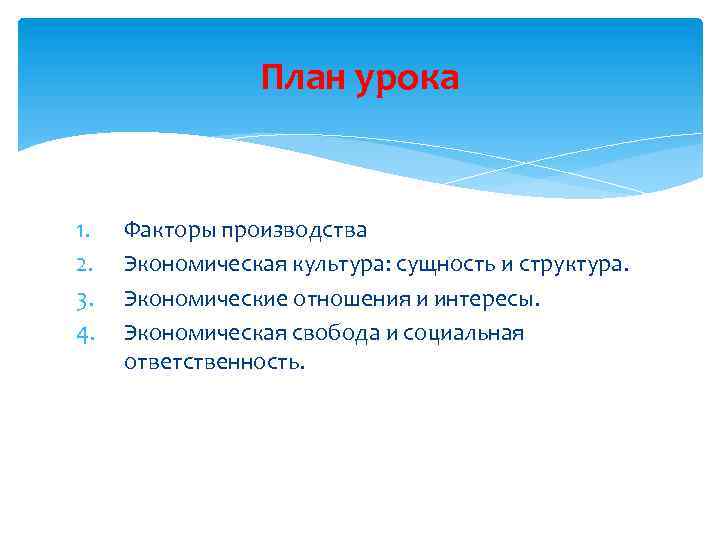 План урока

1. Факторы производства
2. Экономическая культура: сущность и структура.
3. Экономические отношения и интересы.
4. Экономическая свобода и социальная ответственность.